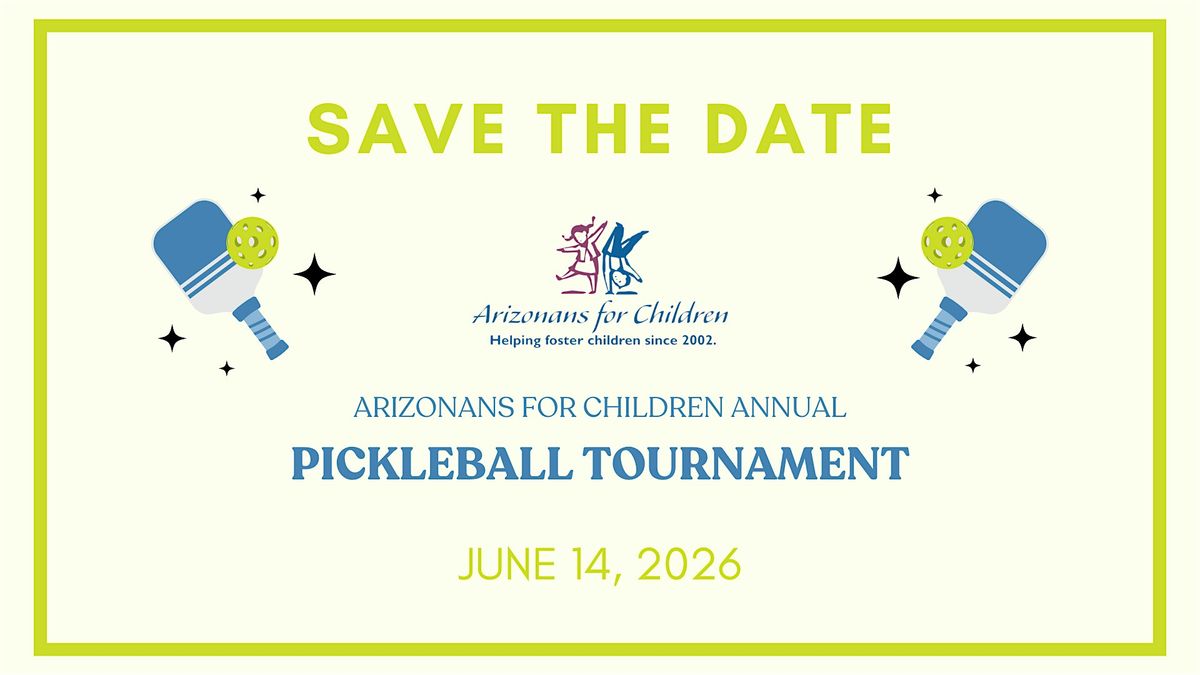 SAVE THE DATE

Arizonans for Children
Helping foster children since 2002.

ARIZONANS FOR CHILDREN ANNUAL

PICKLEBALL TOURNAMENT

JUNE 14, 2026